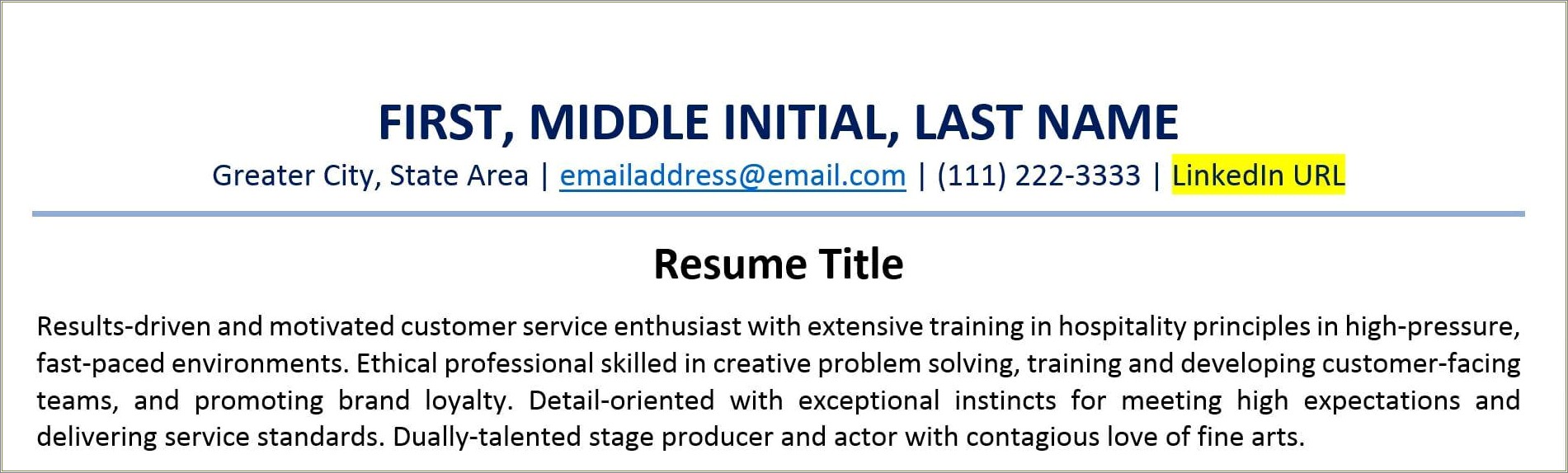 FIRST, MIDDLE INITIAL, LAST NAME

Greater City, State Area | emailaddress@email.com | (111) 222-3333 | LinkedIn URL

Resume Title

Results-driven and motivated customer service enthusiast with extensive training in hospitality principles in high-pressure, fast-paced environments. Ethical professional skilled in creative problem solving, training and developing customer-facing teams, and promoting brand loyalty. Detail-oriented with exceptional instincts for meeting high expectations and delivering service standards. Dually-talented stage producer and actor with contagious love of fine arts.